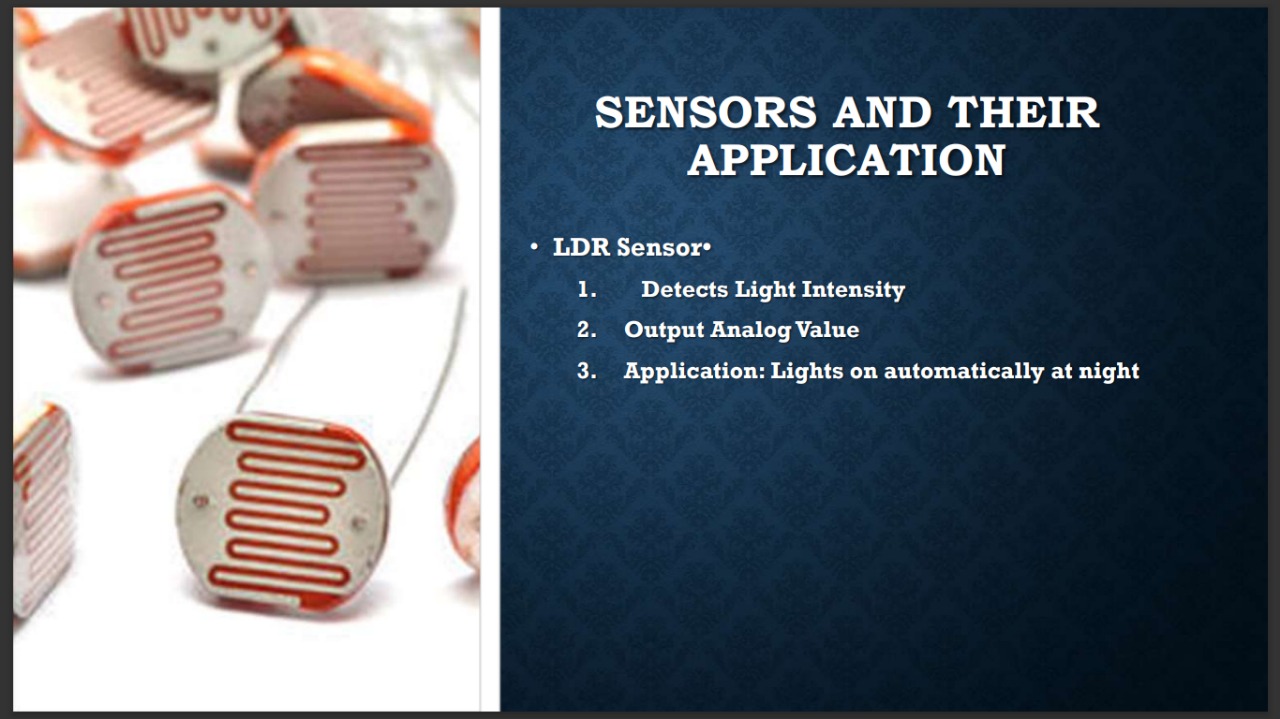 SENSORS AND THEIR APPLICATION

• LDR Sensor•

1. Detects Light Intensity

2. Output Analog Value

3. Application: Lights on automatically at night